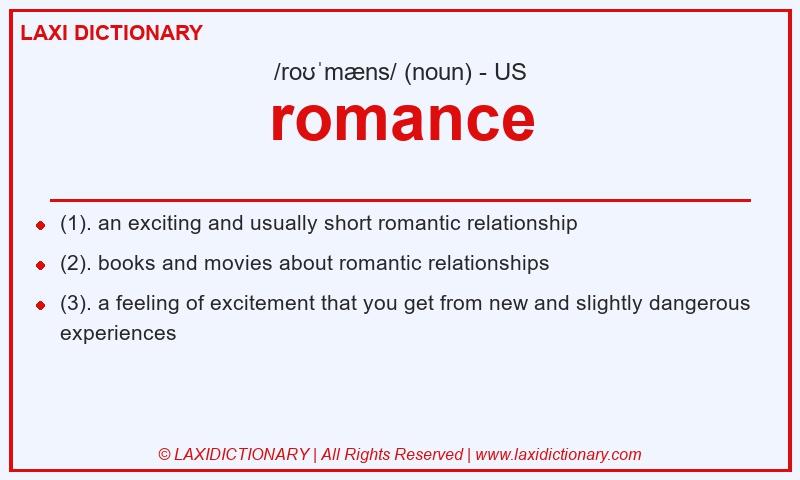 LAXI DICTIONARY

/roʊˈmæns/ (noun) - US

romance

- (1). an exciting and usually short romantic relationship
- (2). books and movies about romantic relationships
- (3). a feeling of excitement that you get from new and slightly dangerous experiences

© LAXIDICTIONARY | All Rights Reserved | www.laxidictionary.com